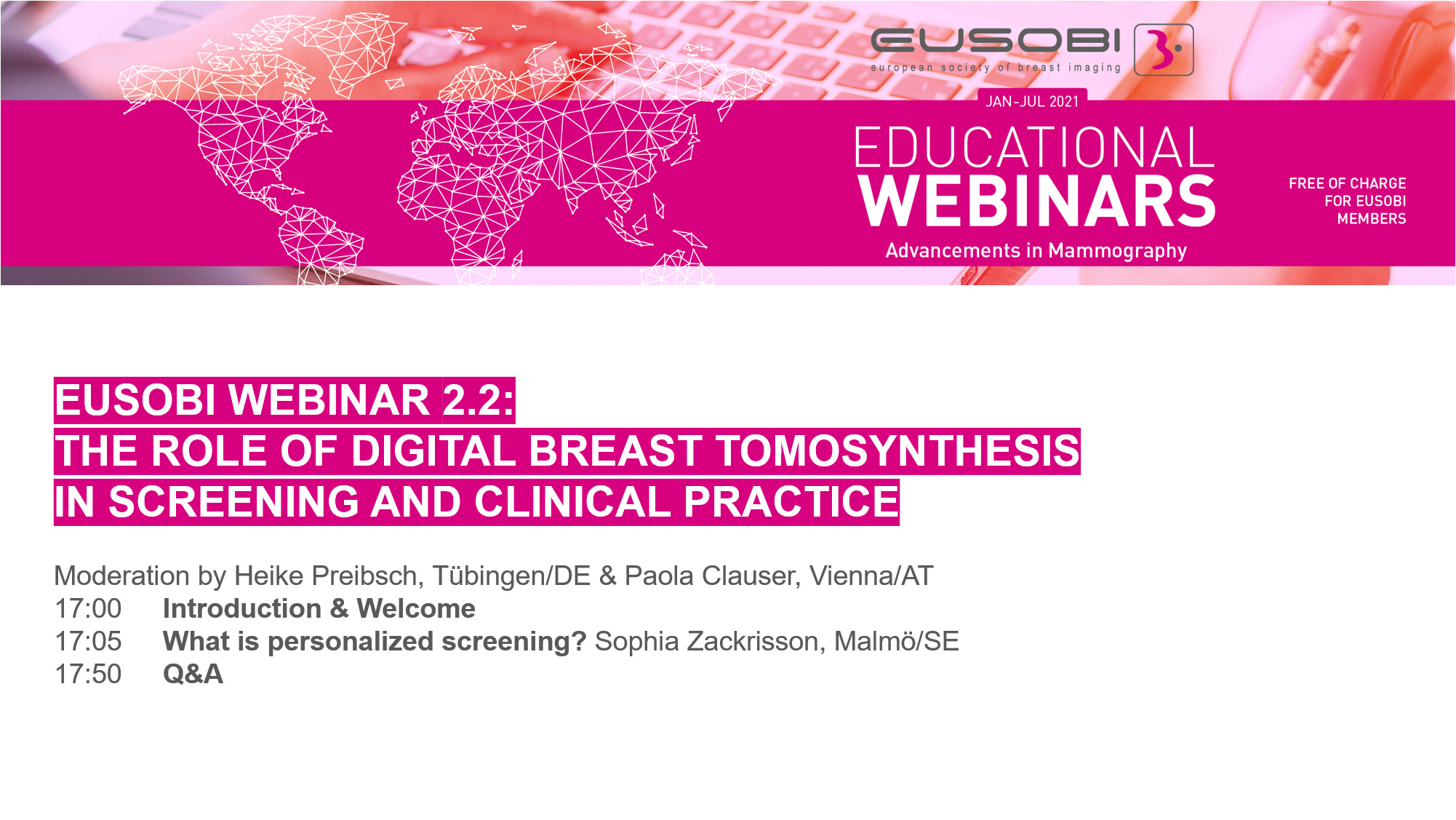 EUSOBI
european society of breast imaging

JAN-JUL 2021

EDUCATIONAL
WEBINARS
Advancements in Mammography

FREE OF CHARGE
FOR EUSOBI
MEMBERS

EUSOBI WEBINAR 2.2:
THE ROLE OF DIGITAL BREAST TOMOSYNTHESIS
IN SCREENING AND CLINICAL PRACTICE

Moderation by Heike Preibsch, Tübingen/DE & Paola Clauser, Vienna/AT
17:00 Introduction & Welcome
17:05 What is personalized screening? Sophia Zackrisson, Malmö/SE
17:50 Q&A